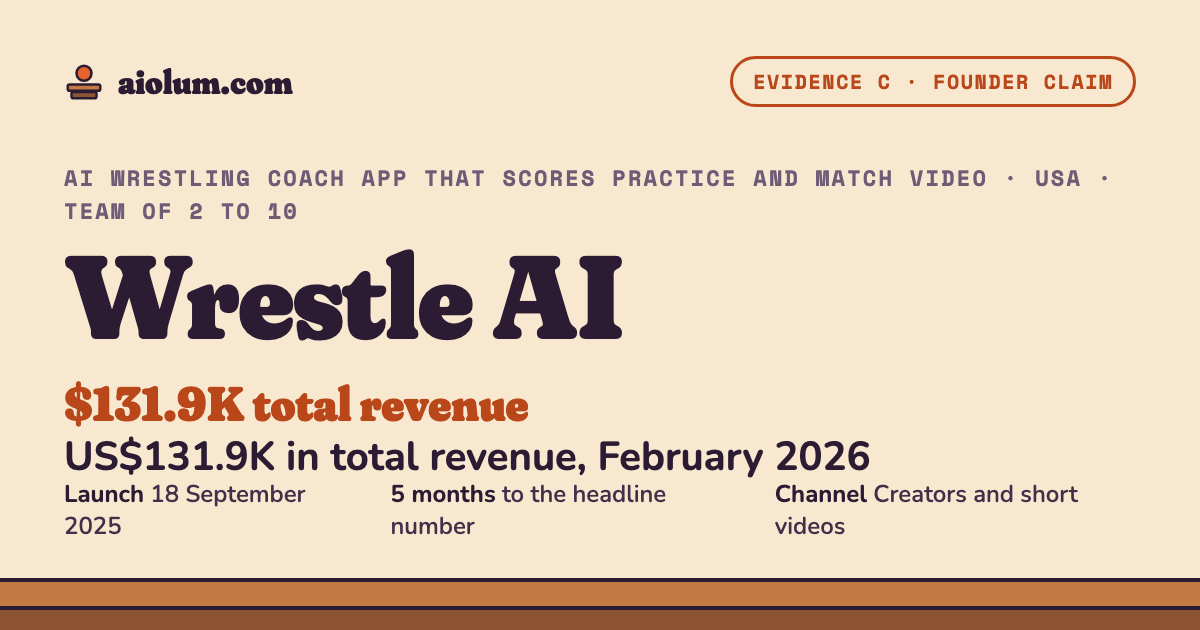 aiolum.com

EVIDENCE C · FOUNDER CLAIM

AI WRESTLING COACH APP THAT SCORES PRACTICE AND MATCH VIDEO · USA · TEAM OF 2 TO 10

Wrestle AI

$131.9K total revenue

US$131.9K in total revenue, February 2026

Launch 18 September 2025

5 months to the headline number

Channel Creators and short videos